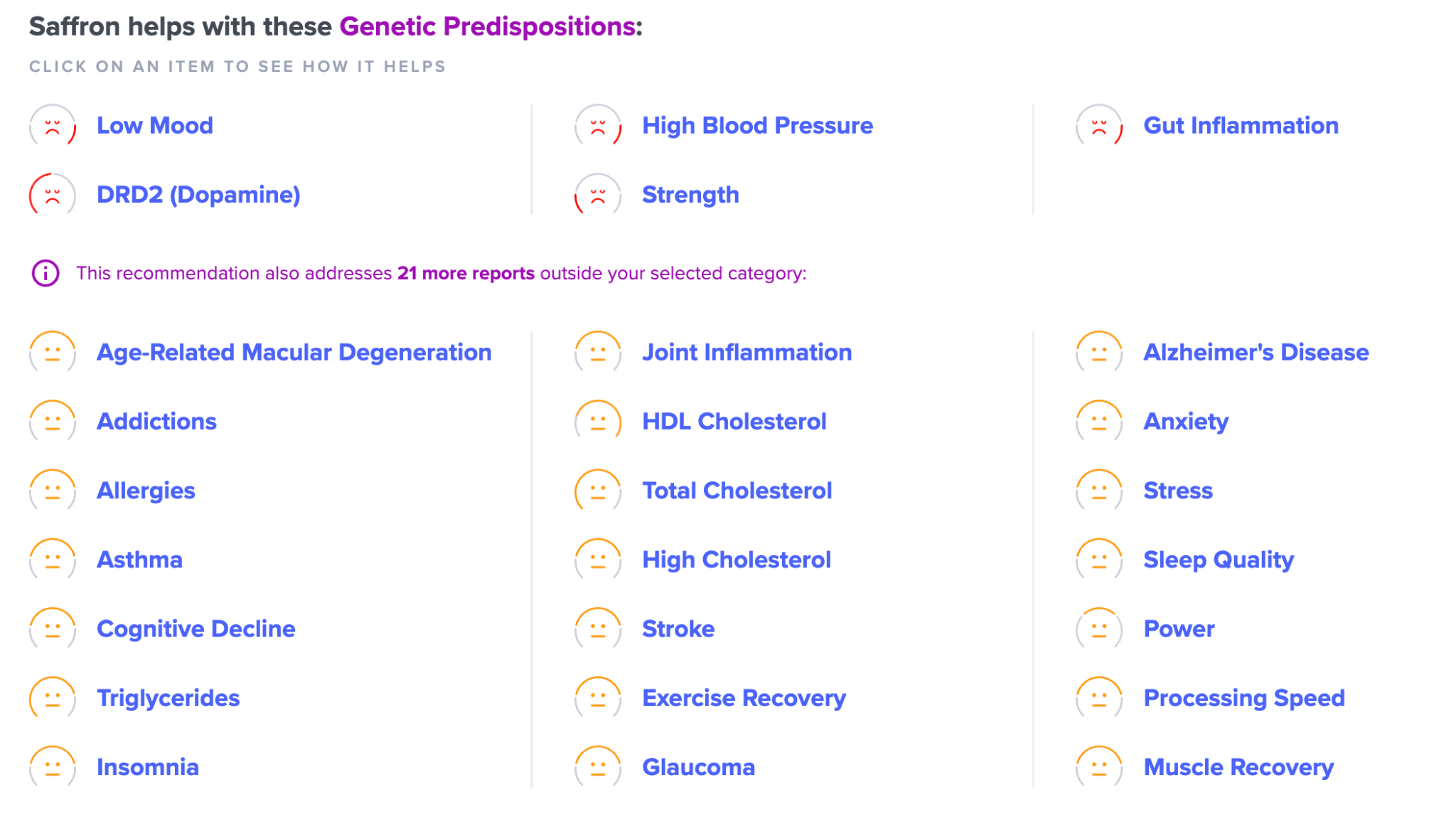 Saffron helps with these Genetic Predispositions:

CLICK ON AN ITEM TO SEE HOW IT HELPS

Low Mood

DRD2 (Dopamine)

High Blood Pressure

Strength

Gut Inflammation

This recommendation also addresses 21 more reports outside your selected category:

Age-Related Macular Degeneration

Addictions

Allergies

Asthma

Cognitive Decline

Triglycerides

Insomnia

Joint Inflammation

HDL Cholesterol

Total Cholesterol

High Cholesterol

Stroke

Exercise Recovery

Glaucoma

Alzheimer's Disease

Anxiety

Stress

Sleep Quality

Power

Processing Speed

Muscle Recovery